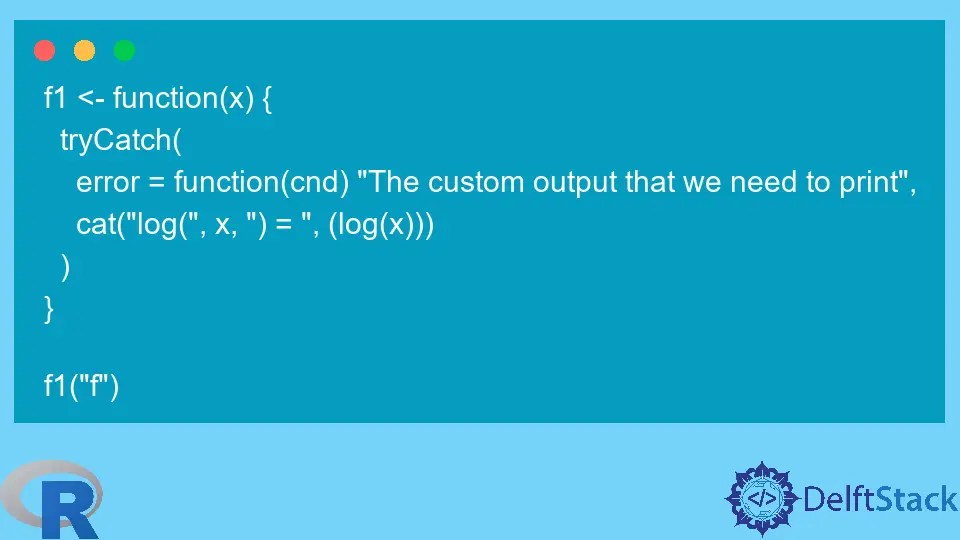 f1 <- function(x) {
  tryCatch(
    error = function(cnd) "The custom output that we need to print",
    cat("log(", x, ") = ", (log(x)))
  )
}

f1("f")

R

</> DelftStack